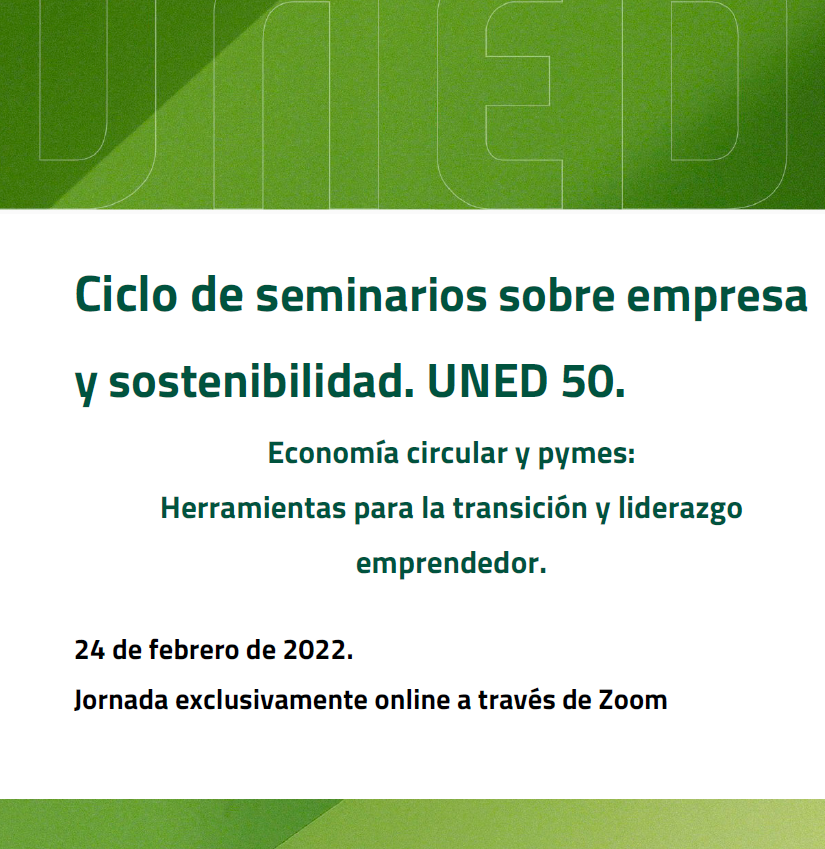 UNED

Ciclo de seminarios sobre empresa y sostenibilidad. UNED 50.

Economía circular y pymes:
Herramientas para la transición y liderazgo emprendedor.

24 de febrero de 2022.
Jornada exclusivamente online a través de Zoom